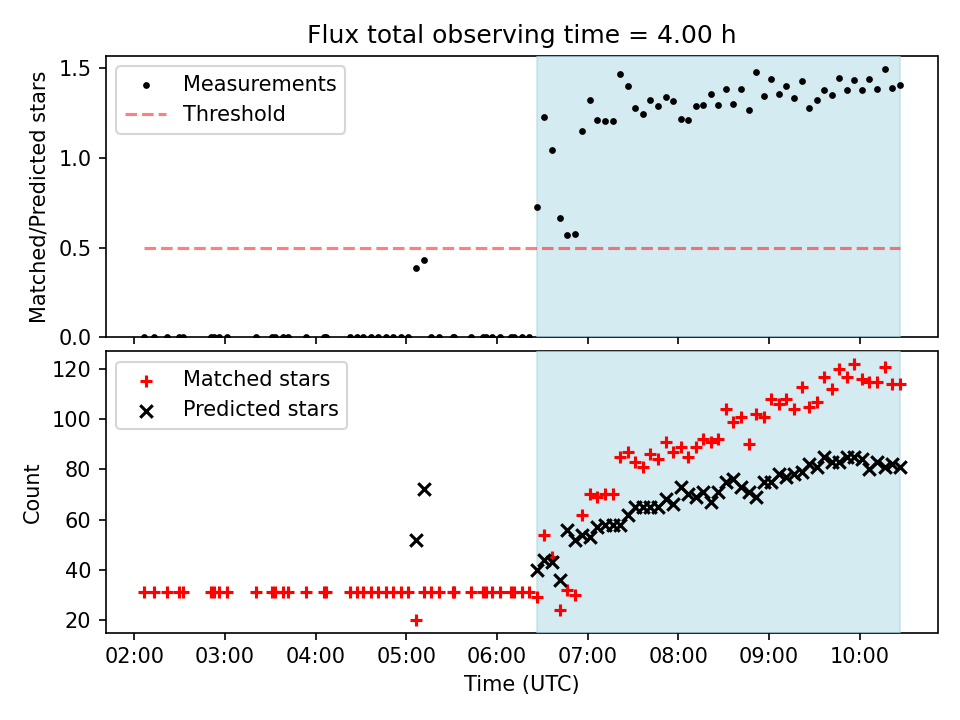 Flux total observing time = 4.00 h

Measurements
Threshold

Matched/Predicted stars

1.5
1.0
0.5
0.0

Matched stars
Predicted stars

Count

120
100
80
60
40
20

02:00 03:00 04:00 05:00 06:00 07:00 08:00 09:00 10:00

Time (UTC)